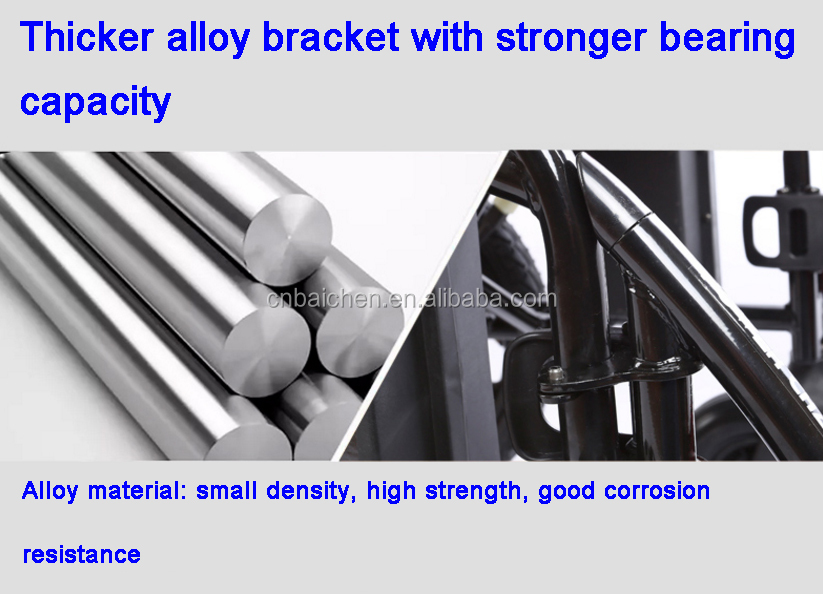 Thicker alloy bracket with stronger bearing capacity

cnbaichen.en.alibaba.com

Alloy material: small density, high strength, good corrosion resistance